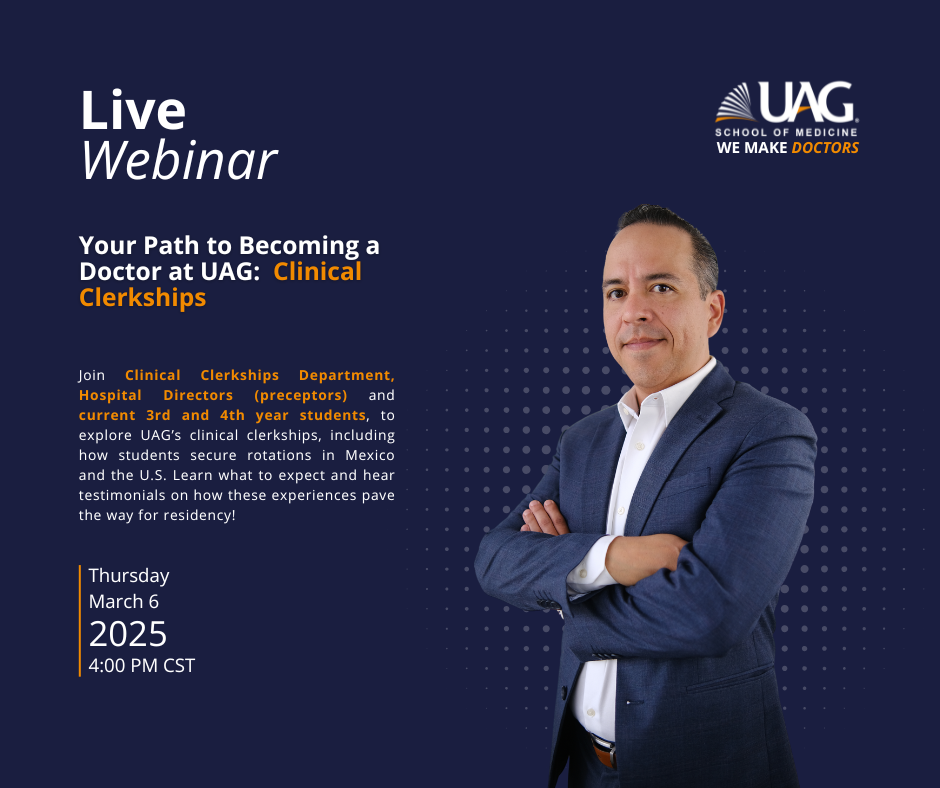 Live
Webinar

UAG
SCHOOL OF MEDICINE
WE MAKE DOCTORS

Your Path to Becoming a Doctor at UAG: Clinical Clerkships

Join Clinical Clerkships Department, Hospital Directors (preceptors) and current 3rd and 4th year students, to explore UAG's clinical clerkships, including how students secure rotations in Mexico and the U.S. Learn what to expect and hear testimonials on how these experiences pave the way for residency!

Thursday
March 6
2025
4:00 PM CST